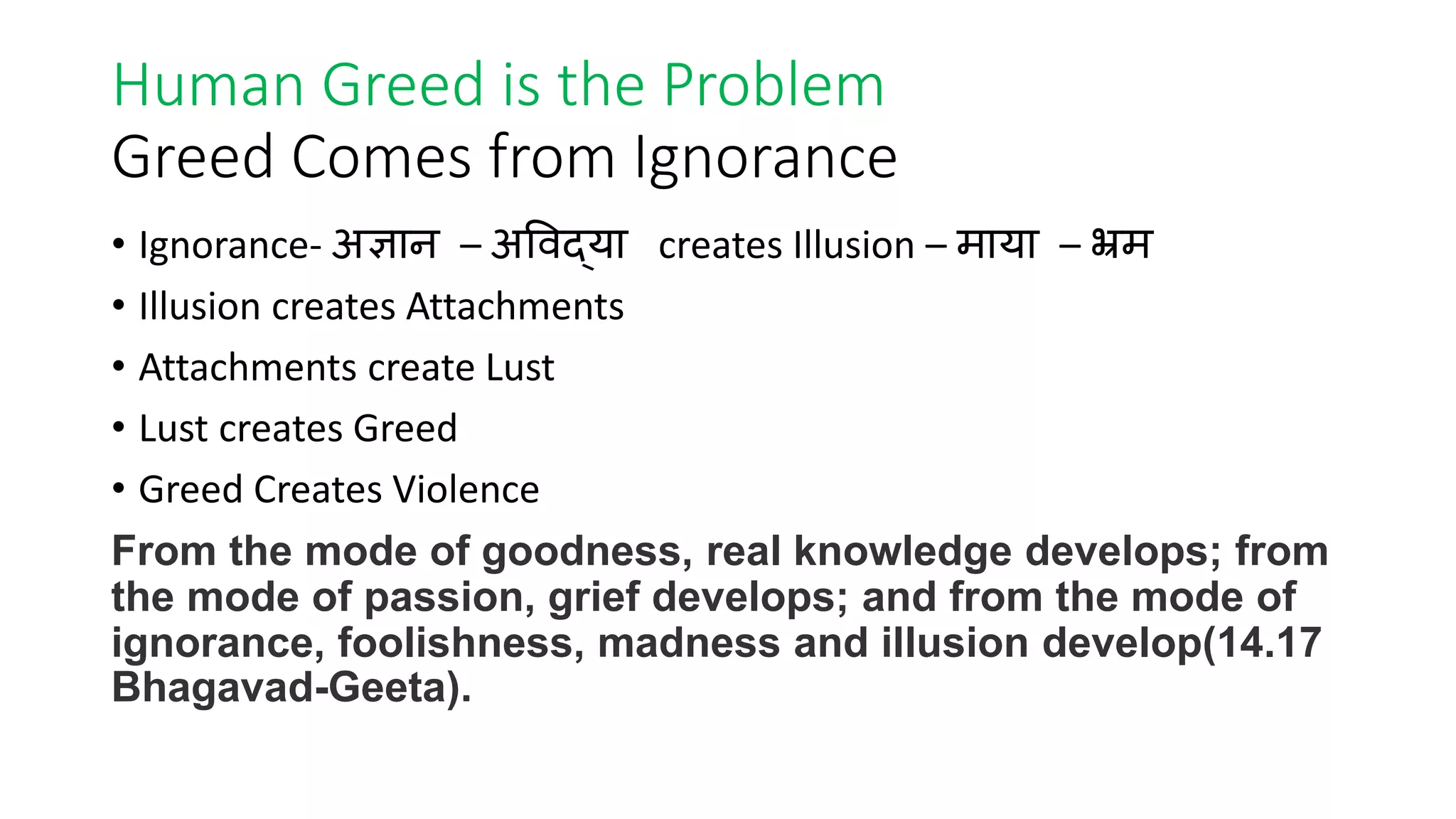 Human Greed is the Problem
Greed Comes from Ignorance

• Ignorance- अज्ञान – अविद्या creates Illusion – माया – भ्रम
• Illusion creates Attachments
• Attachments create Lust
• Lust creates Greed
• Greed Creates Violence

From the mode of goodness, real knowledge develops; from the mode of passion, grief develops; and from the mode of ignorance, foolishness, madness and illusion develop(14.17 Bhagavad-Geeta).